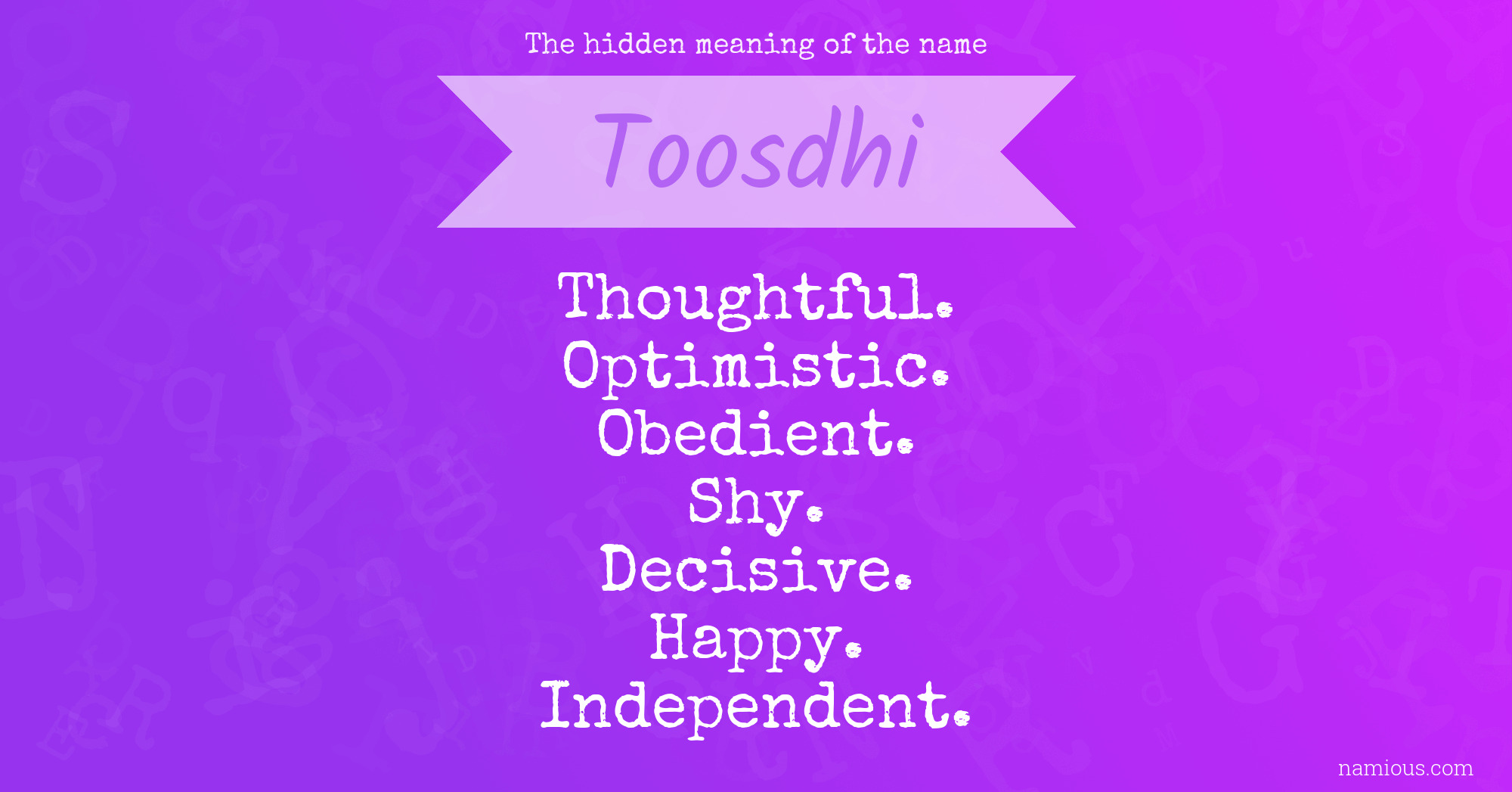 The hidden meaning of the name

Toosdhi

Thoughtful.
Optimistic.
Obedient.
Shy.
Decisive.
Happy.
Independent.

namious.com